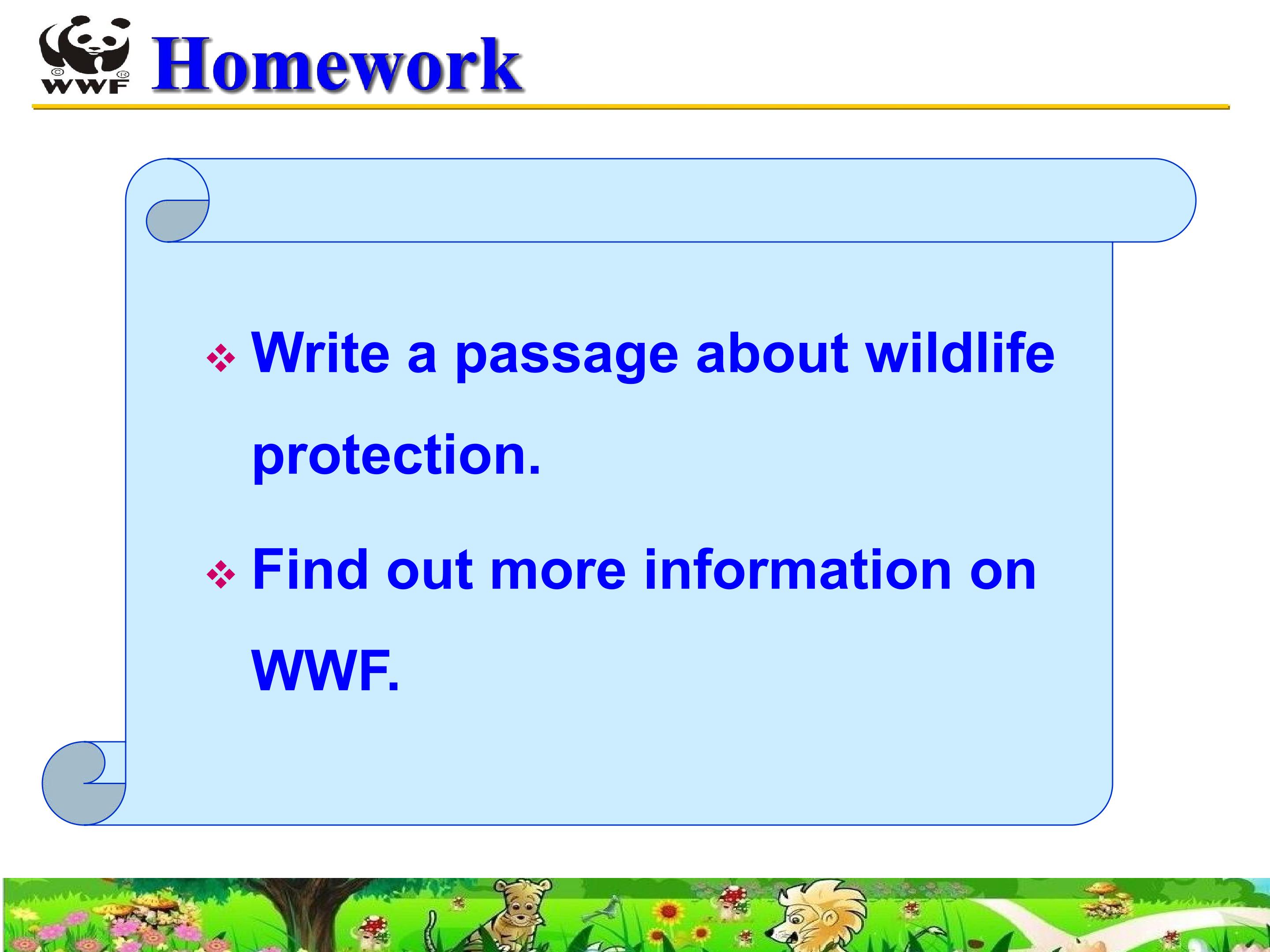 WWF

Homework

❖ Write a passage about wildlife protection.

❖ Find out more information on WWF.